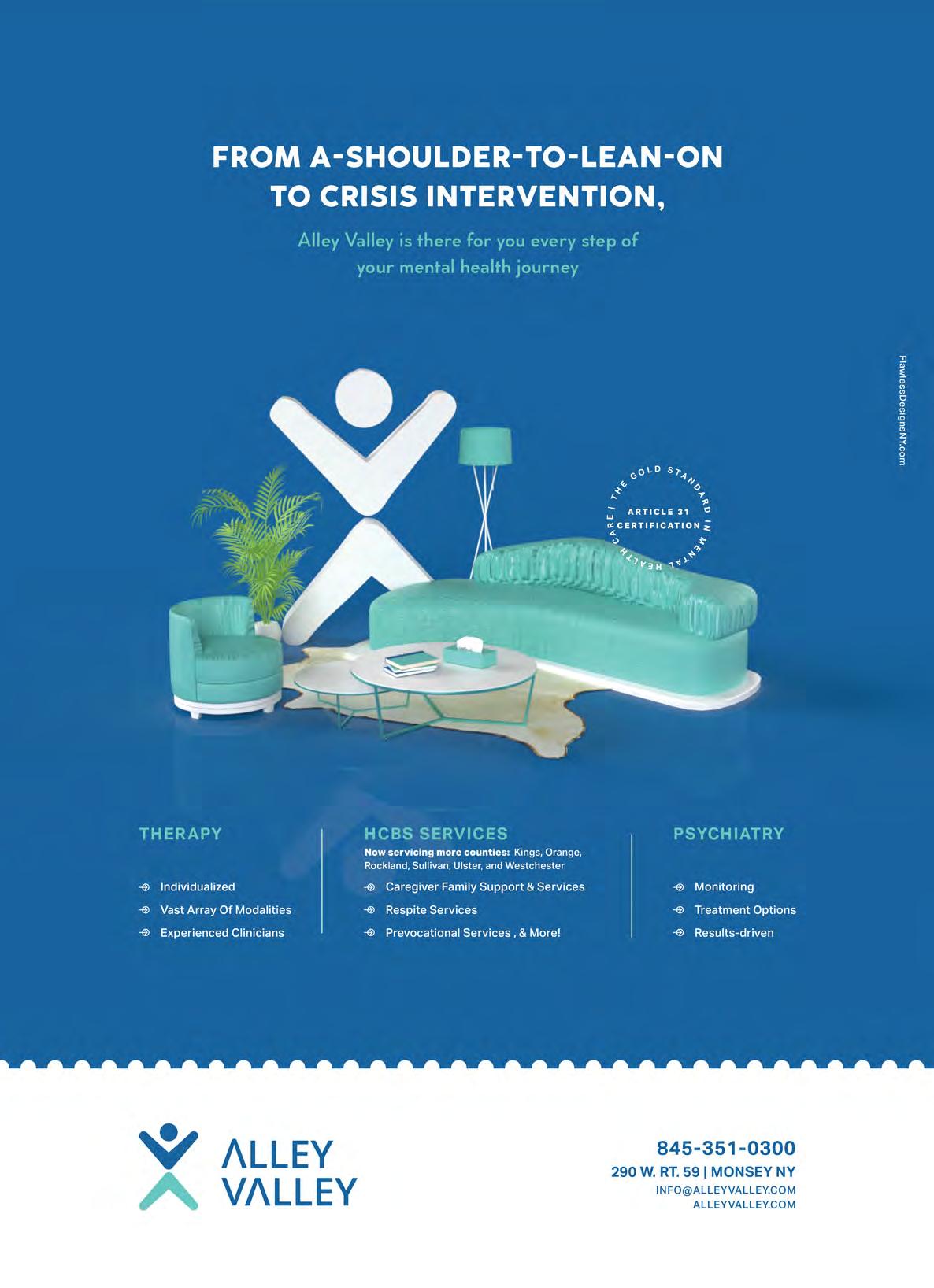 FROM A-SHOULDER-TO-LEAN-ON TO CRISIS INTERVENTION,

Alley Valley is there for you every step of your mental health journey

FlawlessDesignsNY.com

THE GOLD STANDARD IN MENTAL HEALTH CARE | ARTICLE 31 CERTIFICATION

THERAPY

Individualized
Vast Array Of Modalities
Experienced Clinicians

HCBS SERVICES

Now servicing more counties: Kings, Orange, Rockland, Sullivan, Ulster, and Westchester

Caregiver Family Support & Services
Respite Services
Prevocational Services , & More!

PSYCHIATRY

Monitoring
Treatment Options
Results-driven

ALLEY VALLEY

845-351-0300
290 W. RT. 59 | MONSEY NY
INFO@ALLEYVALLEY.COM
ALLEYVALLEY.COM